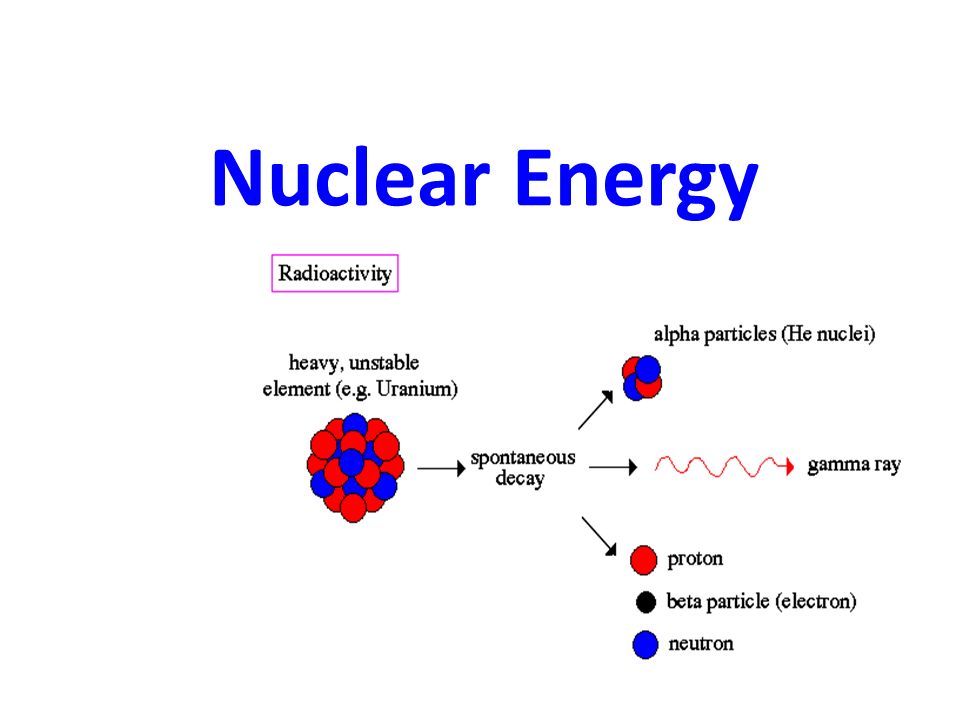 Nuclear Energy

Radioactivity

heavy, unstable element (e.g. Uranium)

spontaneous decay

alpha particles (He nuclei)

gamma ray

proton

beta particle (electron)

neutron